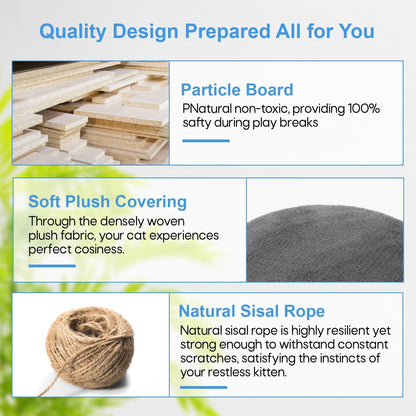 Quality Design Prepared All for You

Particle Board
PNatural non-toxic, providing 100% safty during play breaks

Soft Plush Covering
Through the densely woven plush fabric, your cat experiences perfect cosiness.

Natural Sisal Rope
Natural sisal rope is highly resilient yet strong enough to withstand constant scratches, satisfying the instincts of your restless kitten.